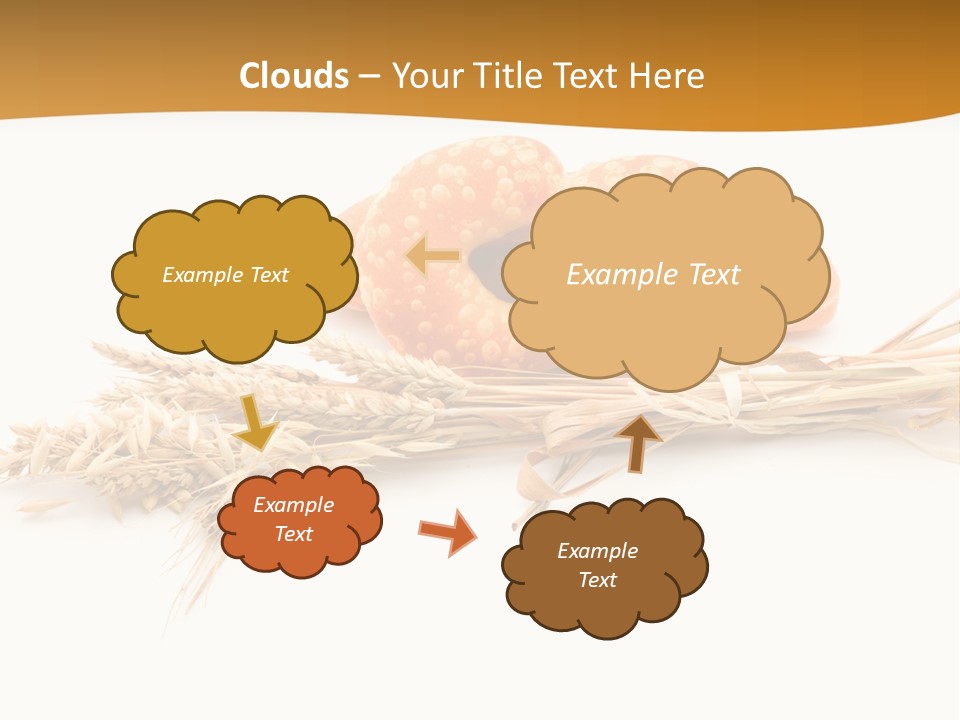 Clouds – Your Title Text Here

Example Text

Example Text

Example Text

Example Text